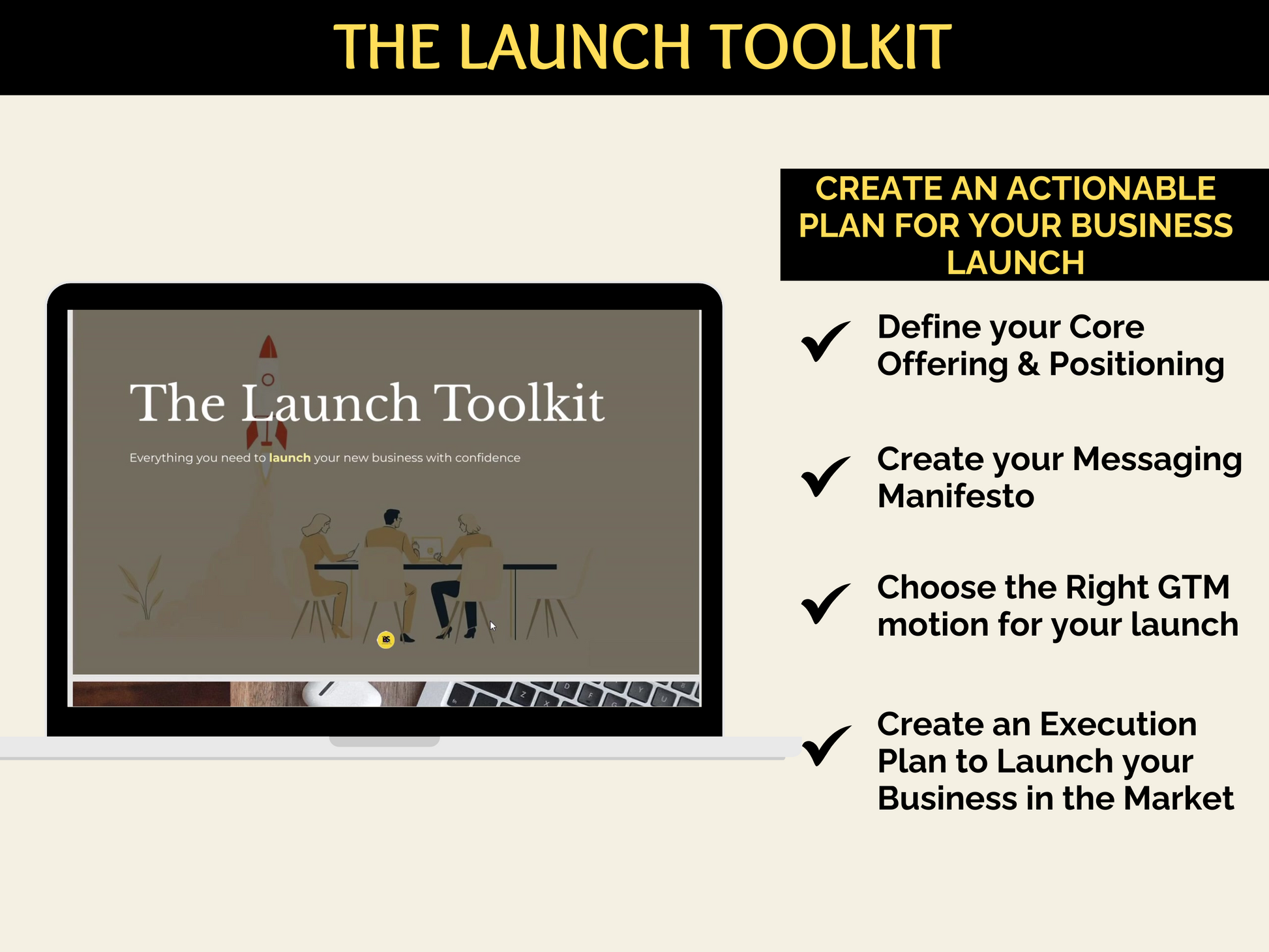 THE LAUNCH TOOLKIT

The Launch Toolkit

Everything you need to launch your new business with confidence

BS

CREATE AN ACTIONABLE PLAN FOR YOUR BUSINESS LAUNCH

Define your Core Offering & Positioning

Create your Messaging Manifesto

Choose the Right GTM motion for your launch

Create an Execution Plan to Launch your Business in the Market